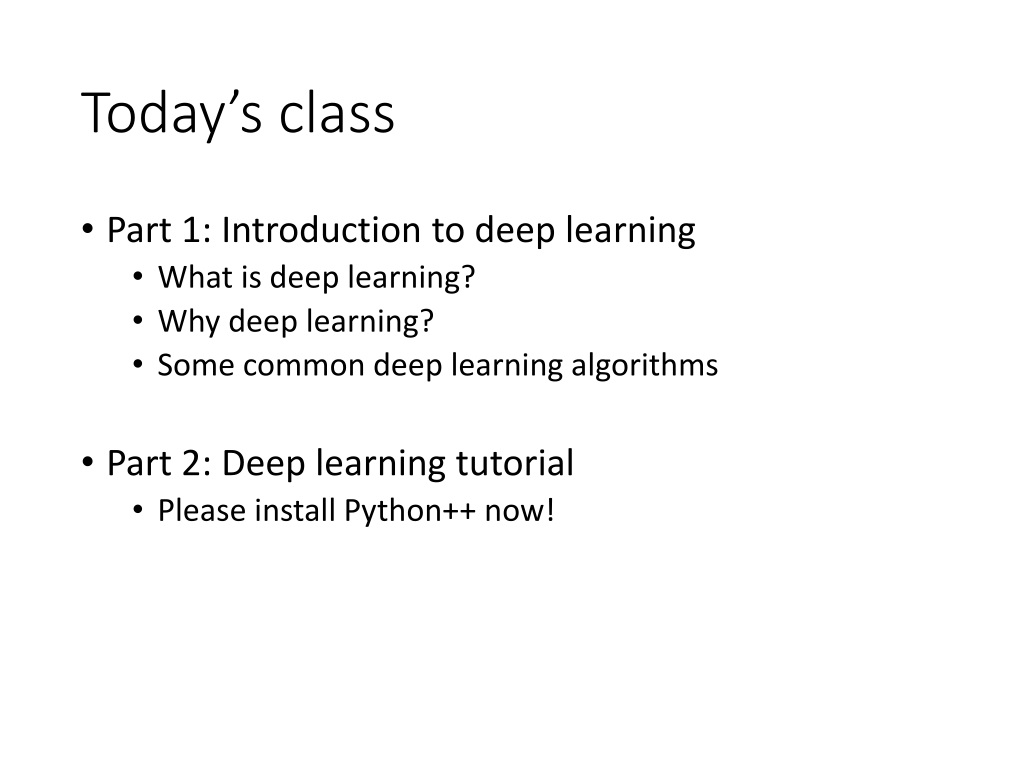 Today’s class

• Part 1: Introduction to deep learning
  • What is deep learning?
  • Why deep learning?
  • Some common deep learning algorithms

• Part 2: Deep learning tutorial
  • Please install Python++ now!